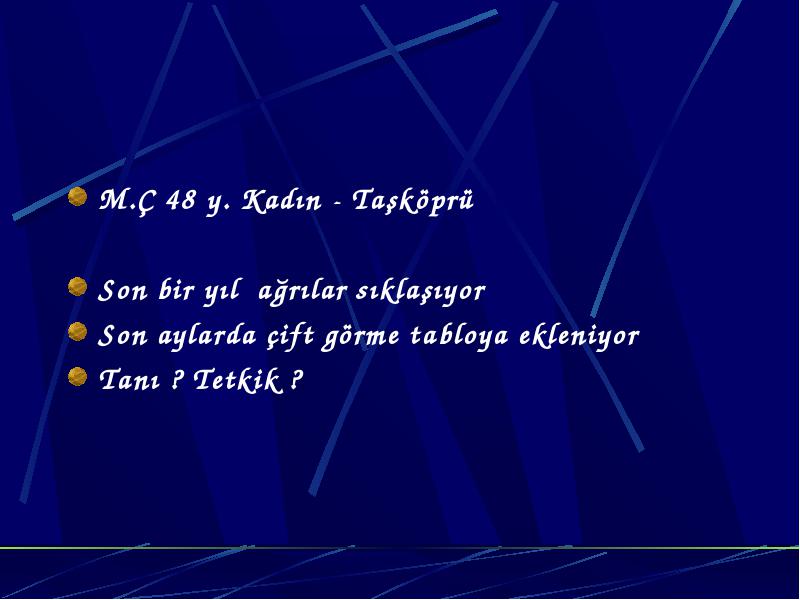 M.Ç 48 y. Kadın - Taşköprü

Son bir yıl ağrılar sıklaşıyor

Son aylarda çift görme tabloya ekleniyor

Tanı ? Tetkik ?